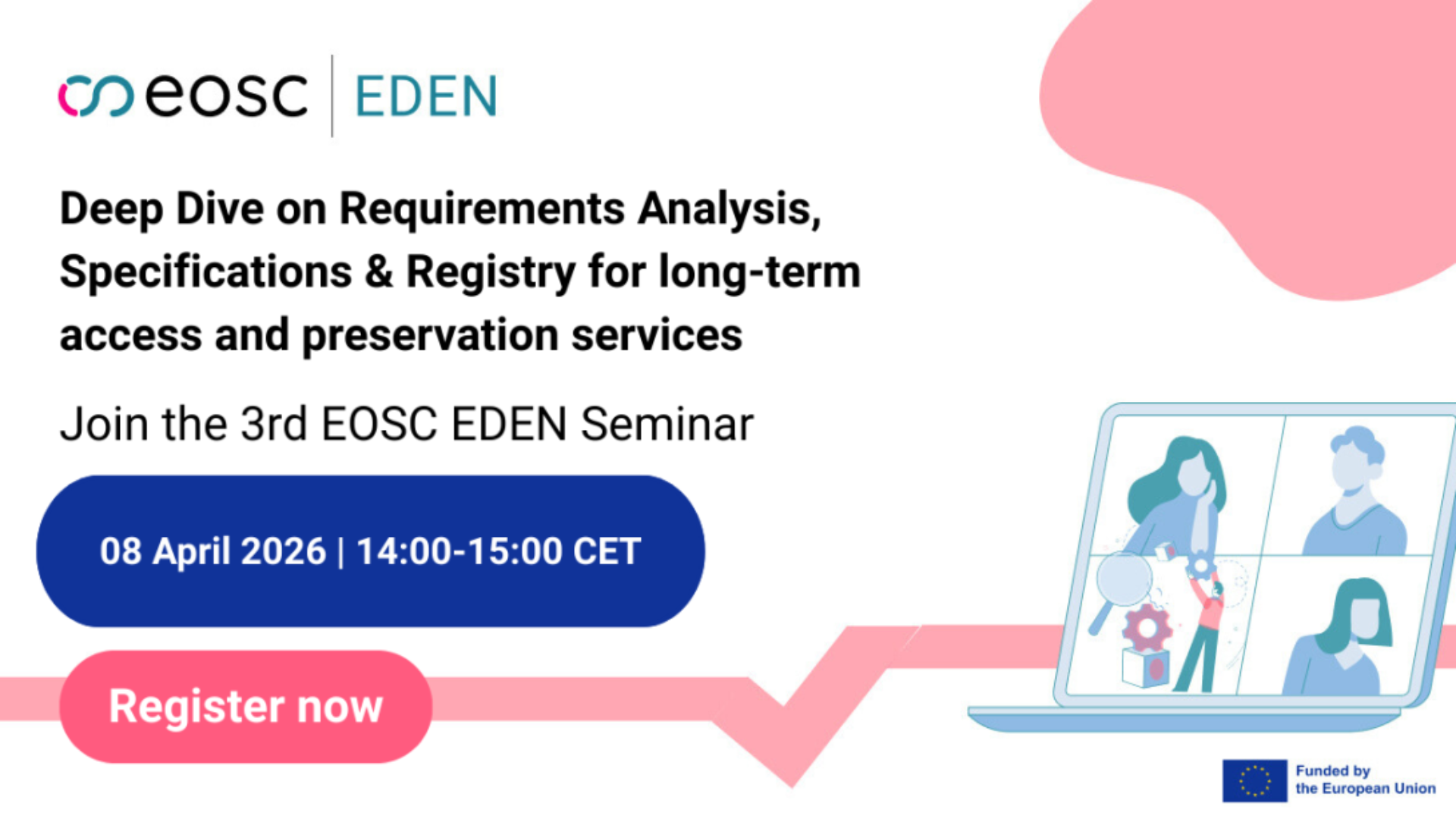 eosc | EDEN

Deep Dive on Requirements Analysis, Specifications & Registry for long-term access and preservation services

Join the 3rd EOSC EDEN Seminar

08 April 2026 | 14:00-15:00 CET

Register now

Funded by the European Union